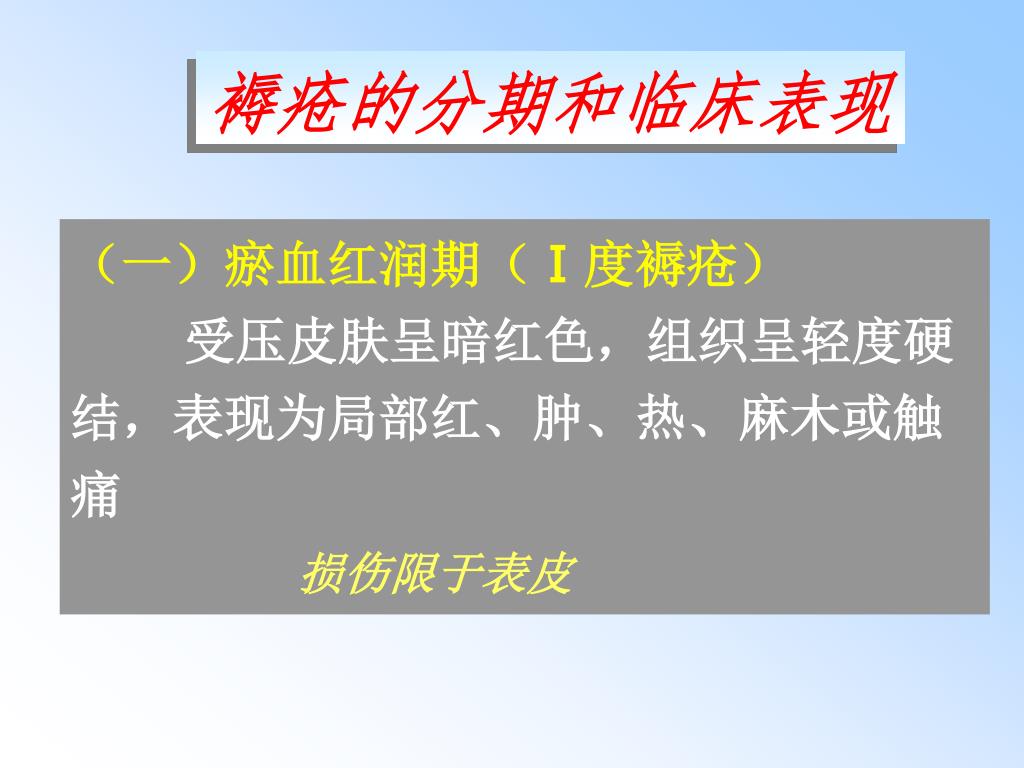 褥疮的分期和临床表现

（一）瘀血红润期（Ⅰ度褥疮）

受压皮肤呈暗红色，组织呈轻度硬结，表现为局部红、肿、热、麻木或触痛

损伤限于表皮